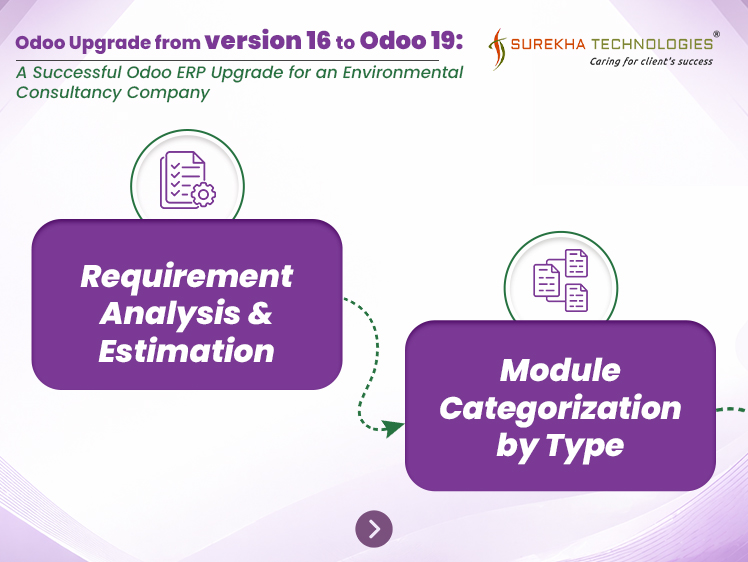 Odoo Upgrade from version 16 to Odoo 19:
A Successful Odoo ERP Upgrade for an Environmental Consultancy Company

SUREKHA TECHNOLOGIES®
Caring for client's success

Requirement Analysis & Estimation

Module Categorization by Type